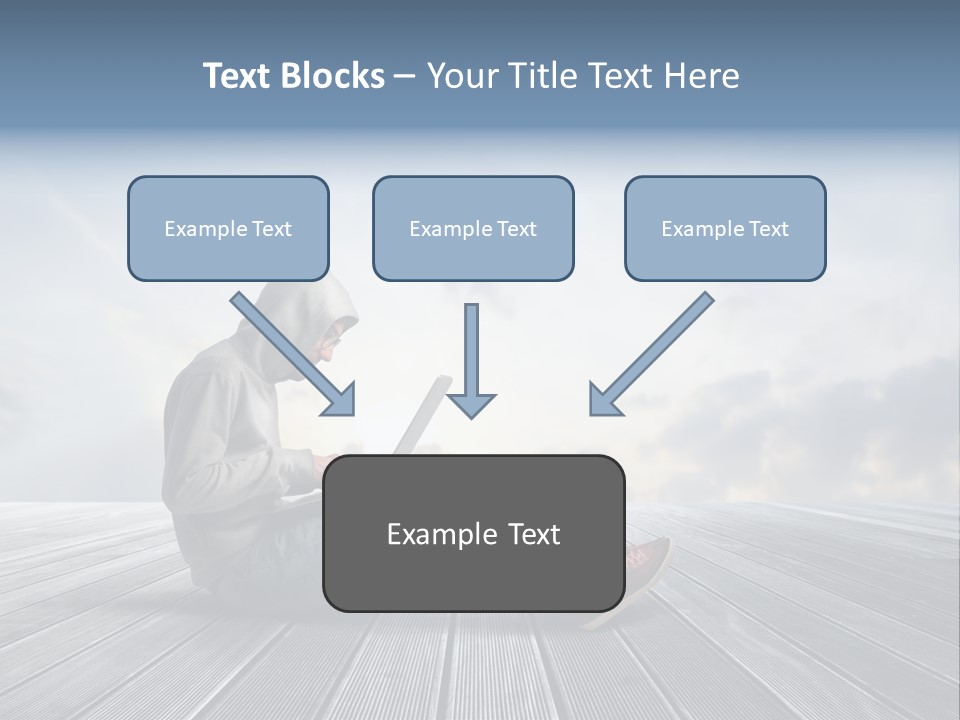 Text Blocks – Your Title Text Here

Example Text

Example Text

Example Text

Example Text